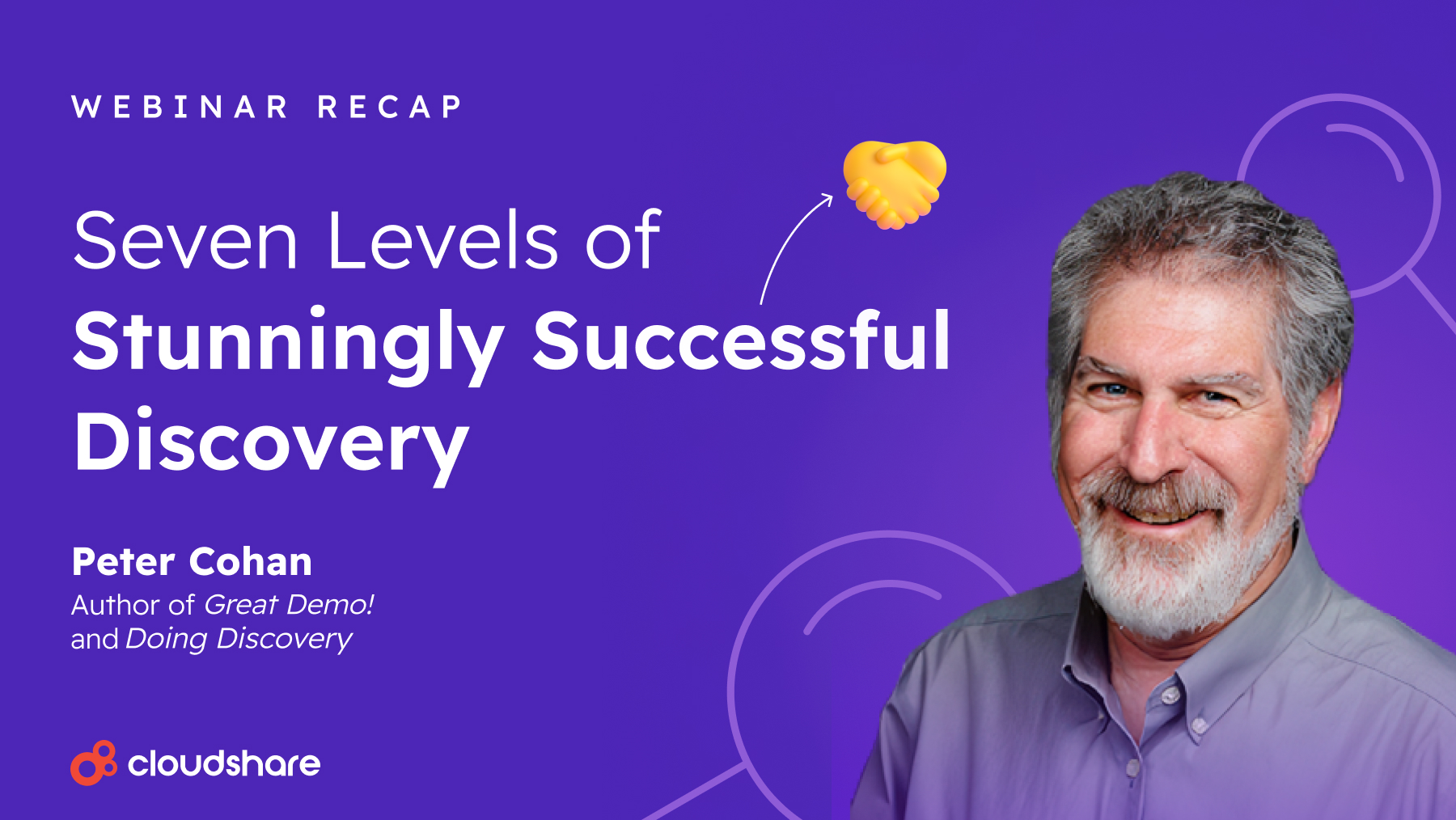 WEBINAR RECAP

Seven Levels of
Stunningly Successful Discovery

Peter Cohan
Author of Great Demo!
and Doing Discovery

cloudshare